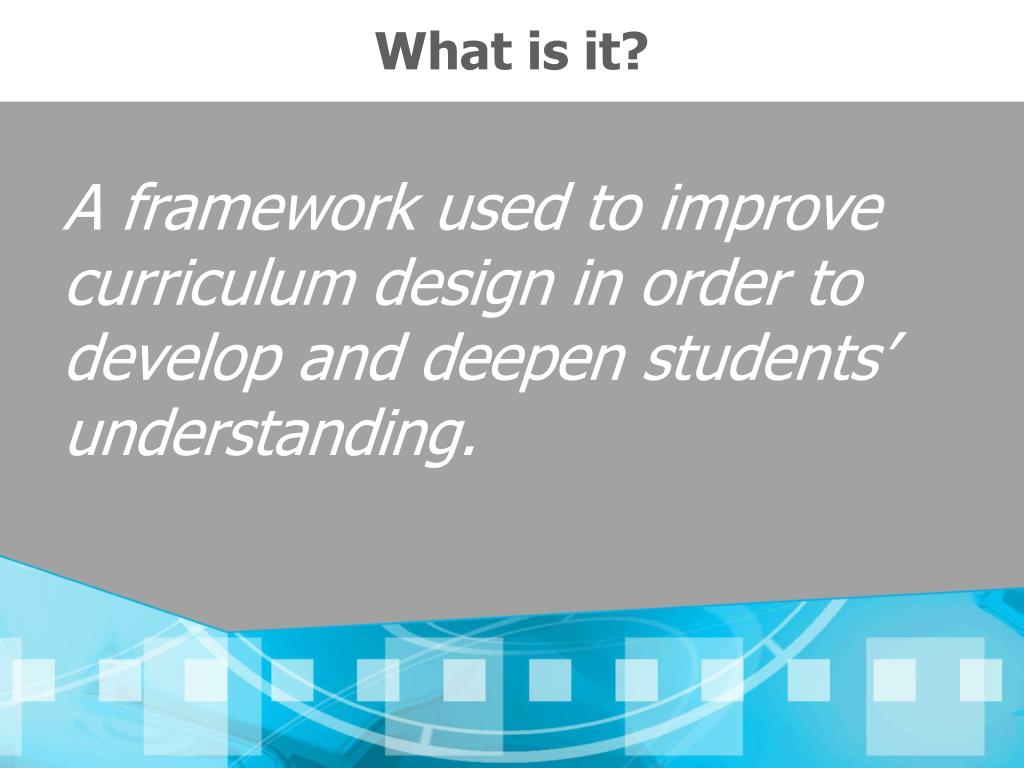 What is it?

A framework used to improve curriculum design in order to develop and deepen students’ understanding.